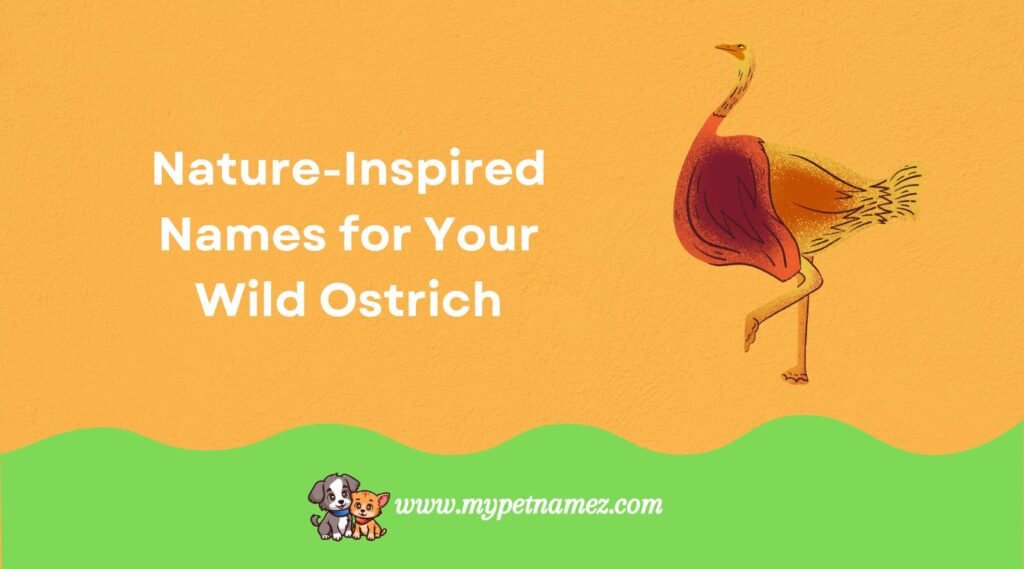 Nature-Inspired Names for Your Wild Ostrich

www.mypetnamez.com